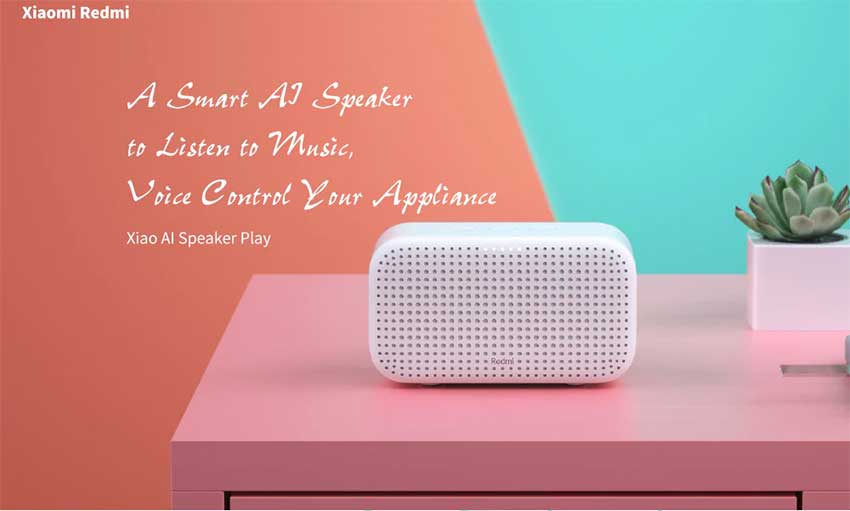 Xiaomi Redmi

A Smart AI Speaker
to Listen to Music,
Voice Control Your Appliance

Xiao AI Speaker Play

Redmi